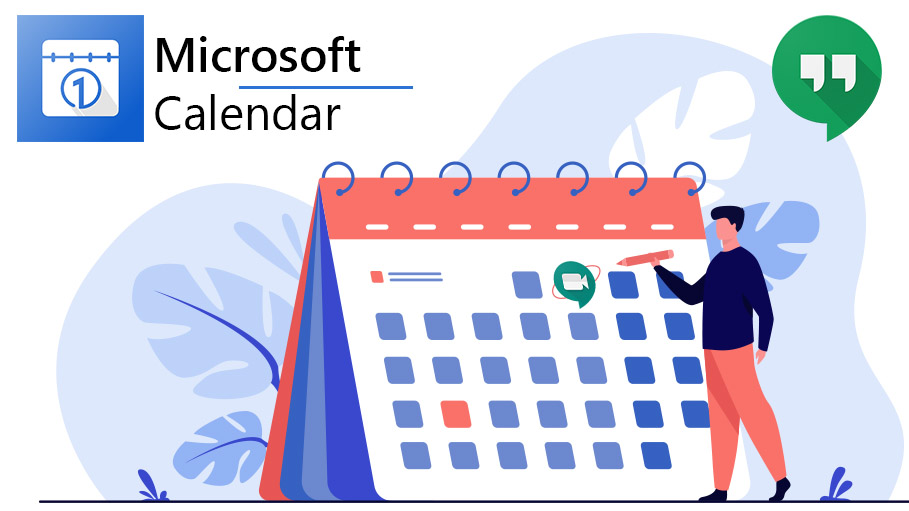 1

Microsoft
Calendar